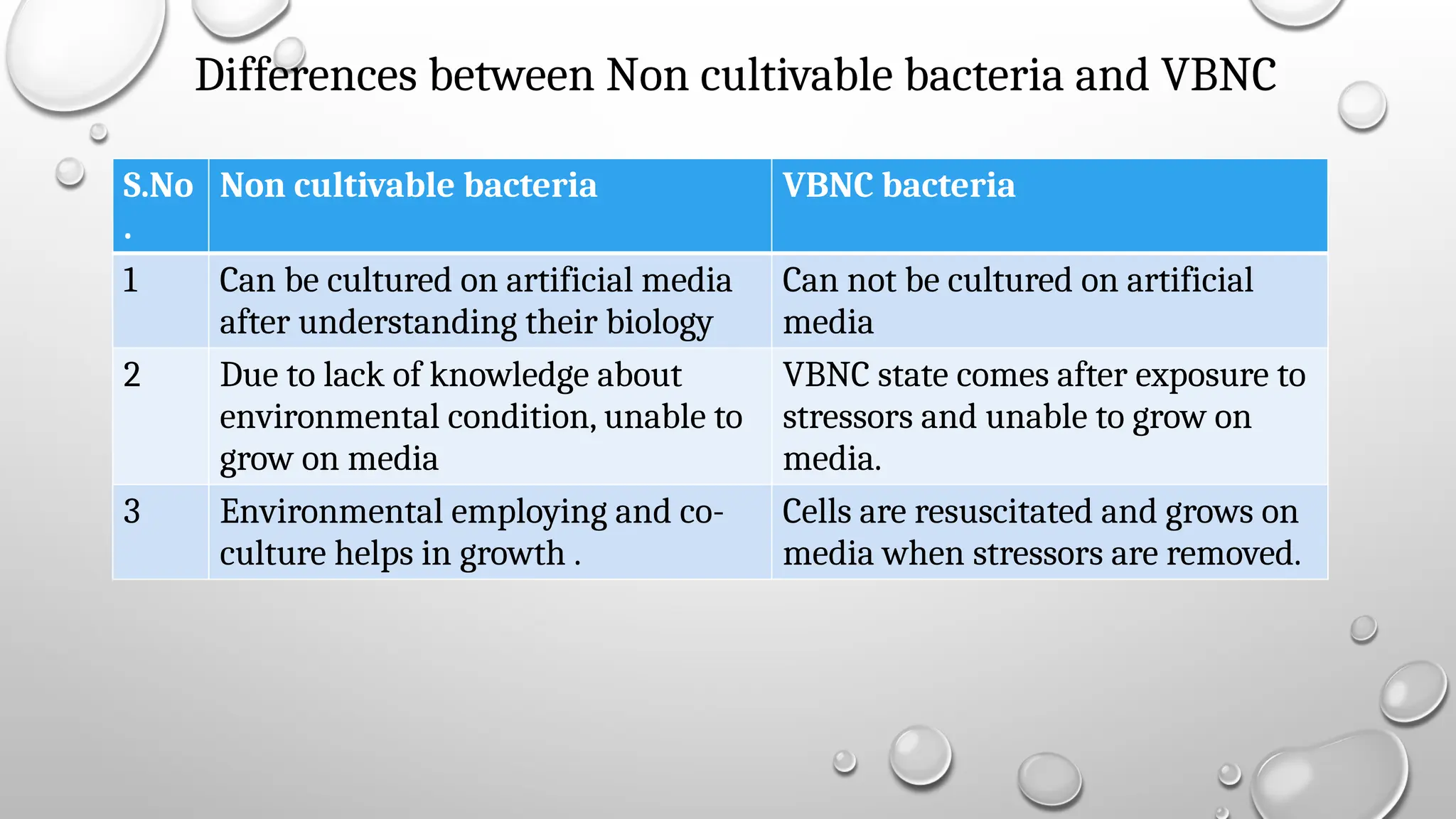 Differences between Non cultivable bacteria and VBNC

| S.No. | Non cultivable bacteria | VBNC bacteria |
|---|---|---|
| 1 | Can be cultured on artificial media after understanding their biology | Can not be cultured on artificial media |
| 2 | Due to lack of knowledge about environmental condition, unable to grow on media | VBNC state comes after exposure to stressors and unable to grow on media. |
| 3 | Environmental employing and co-culture helps in growth . | Cells are resuscitated and grows on media when stressors are removed. |